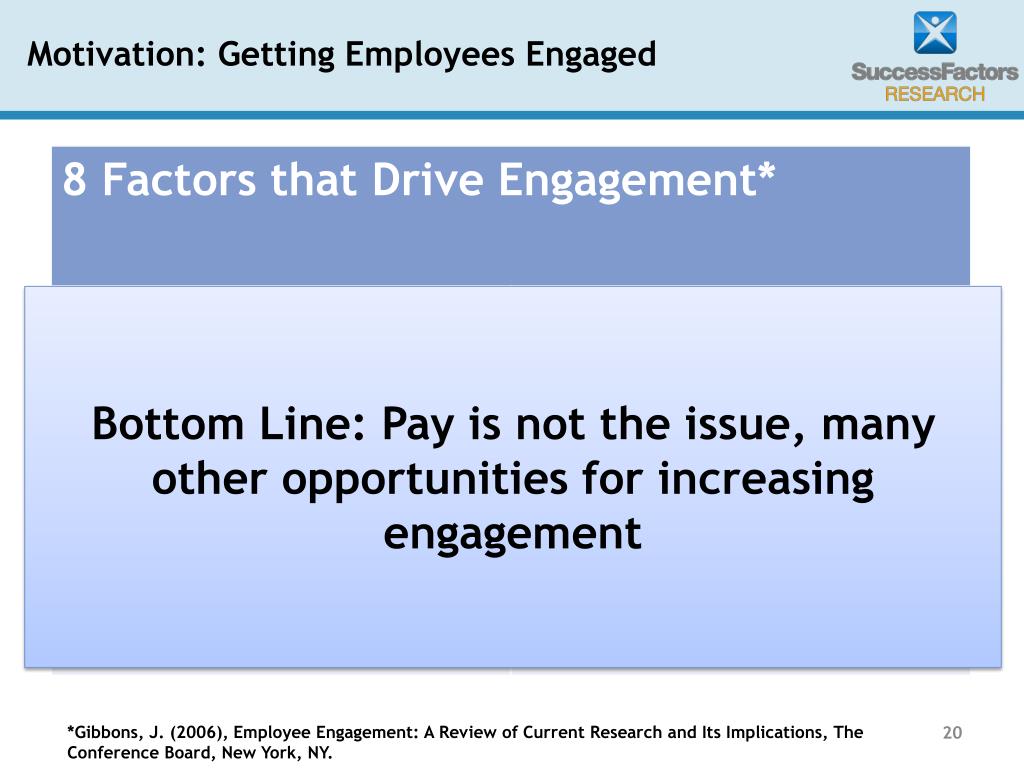 Motivation: Getting Employees Engaged

SuccessFactors
RESEARCH

8 Factors that Drive Engagement*

Bottom Line: Pay is not the issue, many other opportunities for increasing engagement

*Gibbons, J. (2006), Employee Engagement: A Review of Current Research and Its Implications, The Conference Board, New York, NY.

20